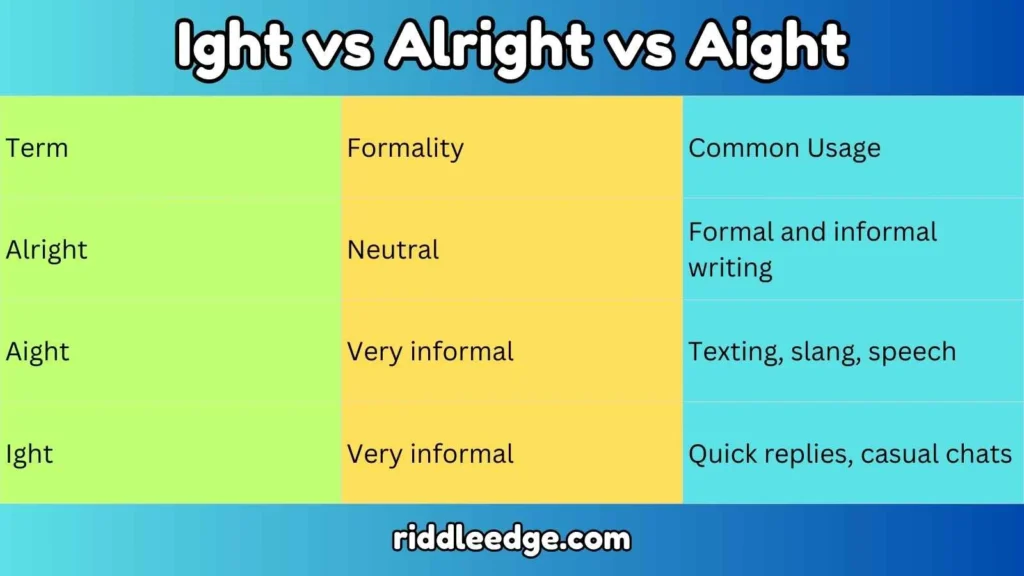 Ight vs Alright vs Aight

| Term | Formality | Common Usage |
|---|---|---|
| Alright | Neutral | Formal and informal writing |
| Aight | Very informal | Texting, slang, speech |
| Ight | Very informal | Quick replies, casual chats |

riddleedge.com